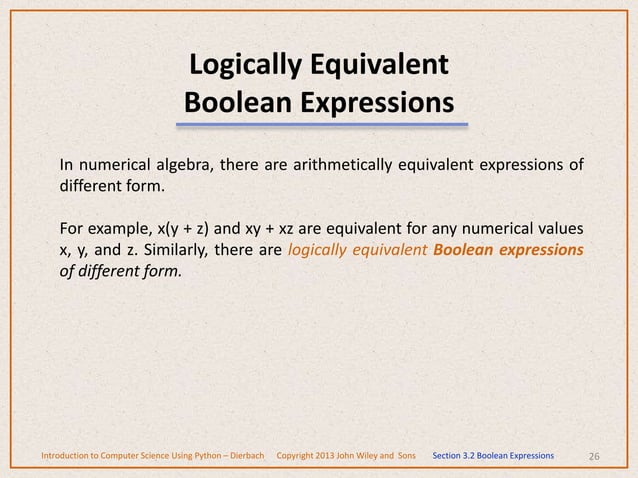 Logically Equivalent Boolean Expressions

In numerical algebra, there are arithmetically equivalent expressions of different form.

For example, x(y + z) and xy + xz are equivalent for any numerical values x, y, and z. Similarly, there are logically equivalent Boolean expressions of different form.

Introduction to Computer Science Using Python – Dierbach Copyright 2013 John Wiley and Sons Section 3.2 Boolean Expressions 26